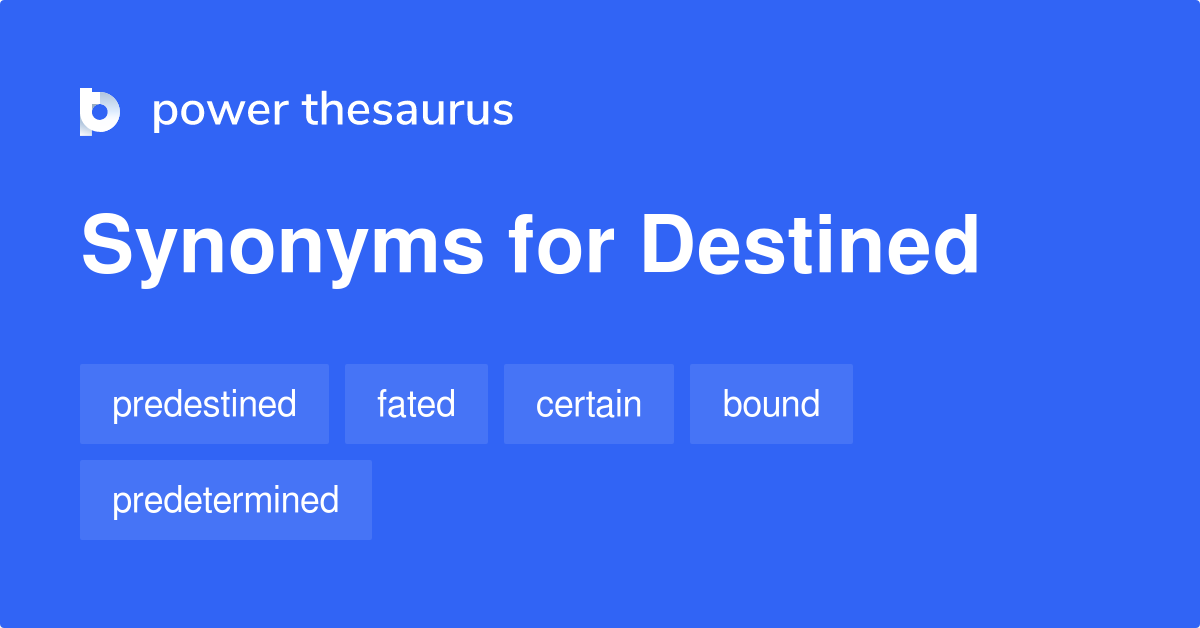 power thesaurus

Synonyms for Destined

predestined
fated
certain
bound
predetermined